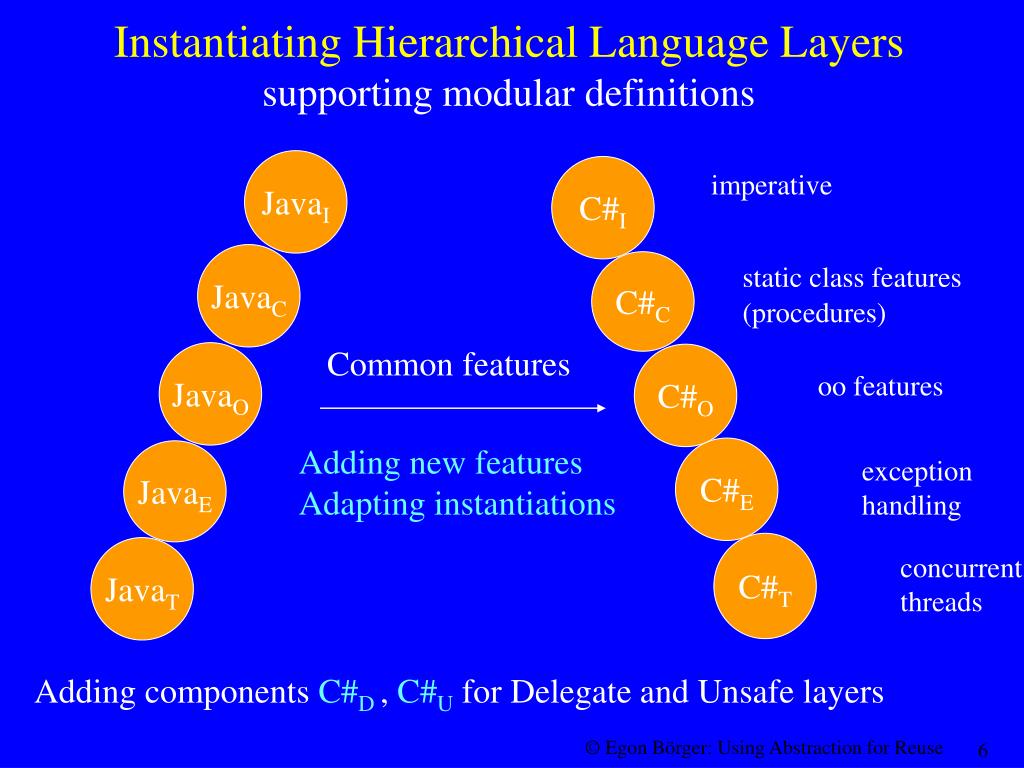 Instantiating Hierarchical Language Layers
supporting modular definitions

$Java_I$

$Java_C$

$Java_O$

$Java_E$

$Java_T$

Common features

Adding new features
Adapting instantiations

$C\#_I$

$C\#_C$

$C\#_O$

$C\#_E$

$C\#_T$

imperative

static class features (procedures)

oo features

exception handling

concurrent threads

Adding components $C\#_D$ , $C\#_U$ for Delegate and Unsafe layers

© Egon Börger: Using Abstraction for Reuse 6